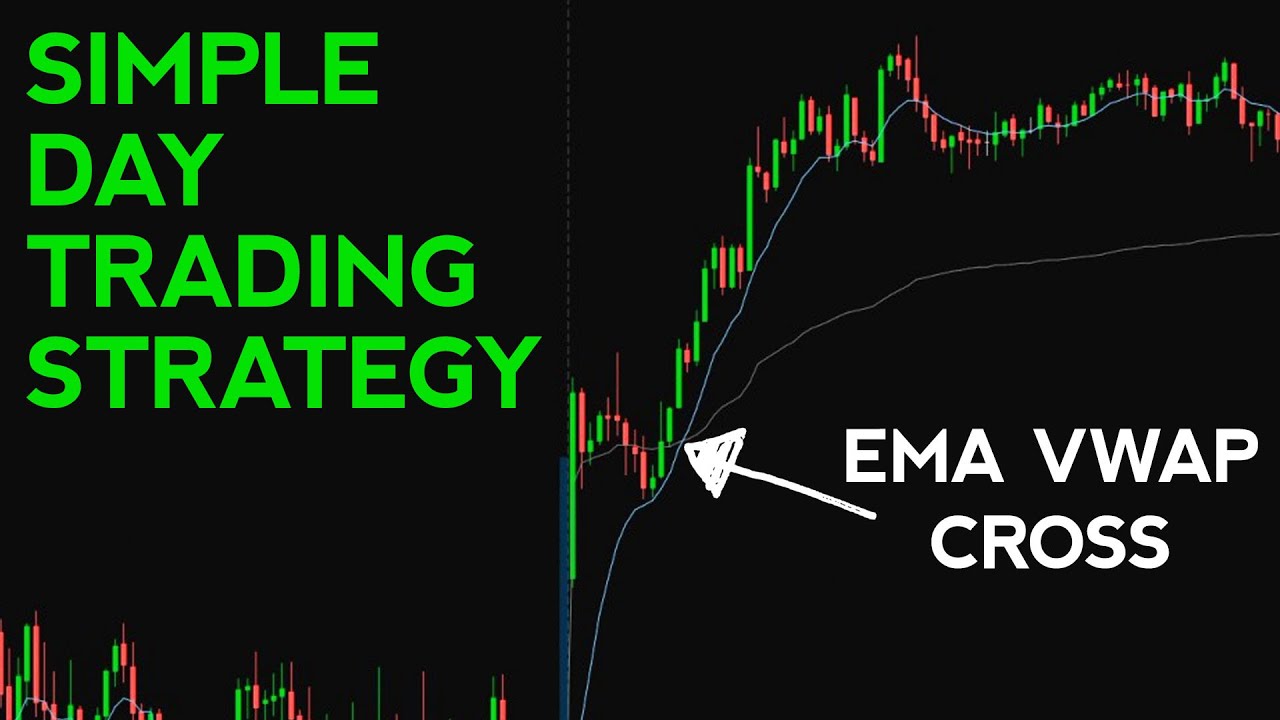 SIMPLE DAY TRADING STRATEGY

EMA VWAP CROSS